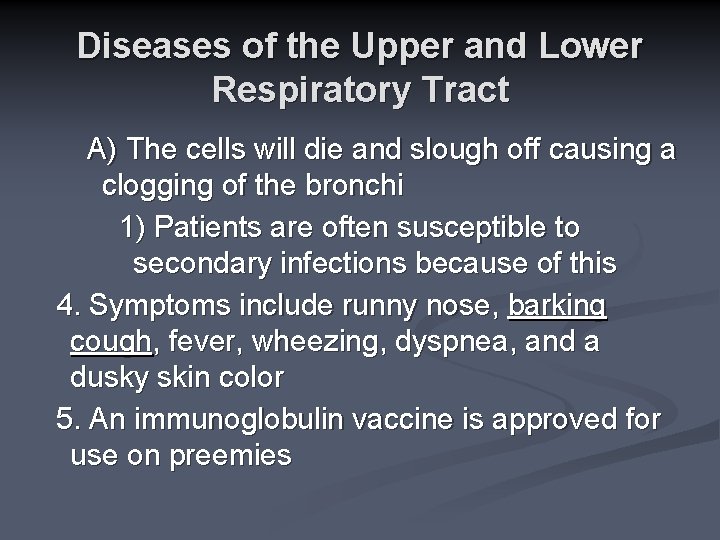 Diseases of the Upper and Lower Respiratory Tract

A) The cells will die and slough off causing a clogging of the bronchi

1) Patients are often susceptible to secondary infections because of this

4. Symptoms include runny nose, barking cough, fever, wheezing, dyspnea, and a dusky skin color

5. An immunoglobulin vaccine is approved for use on preemies